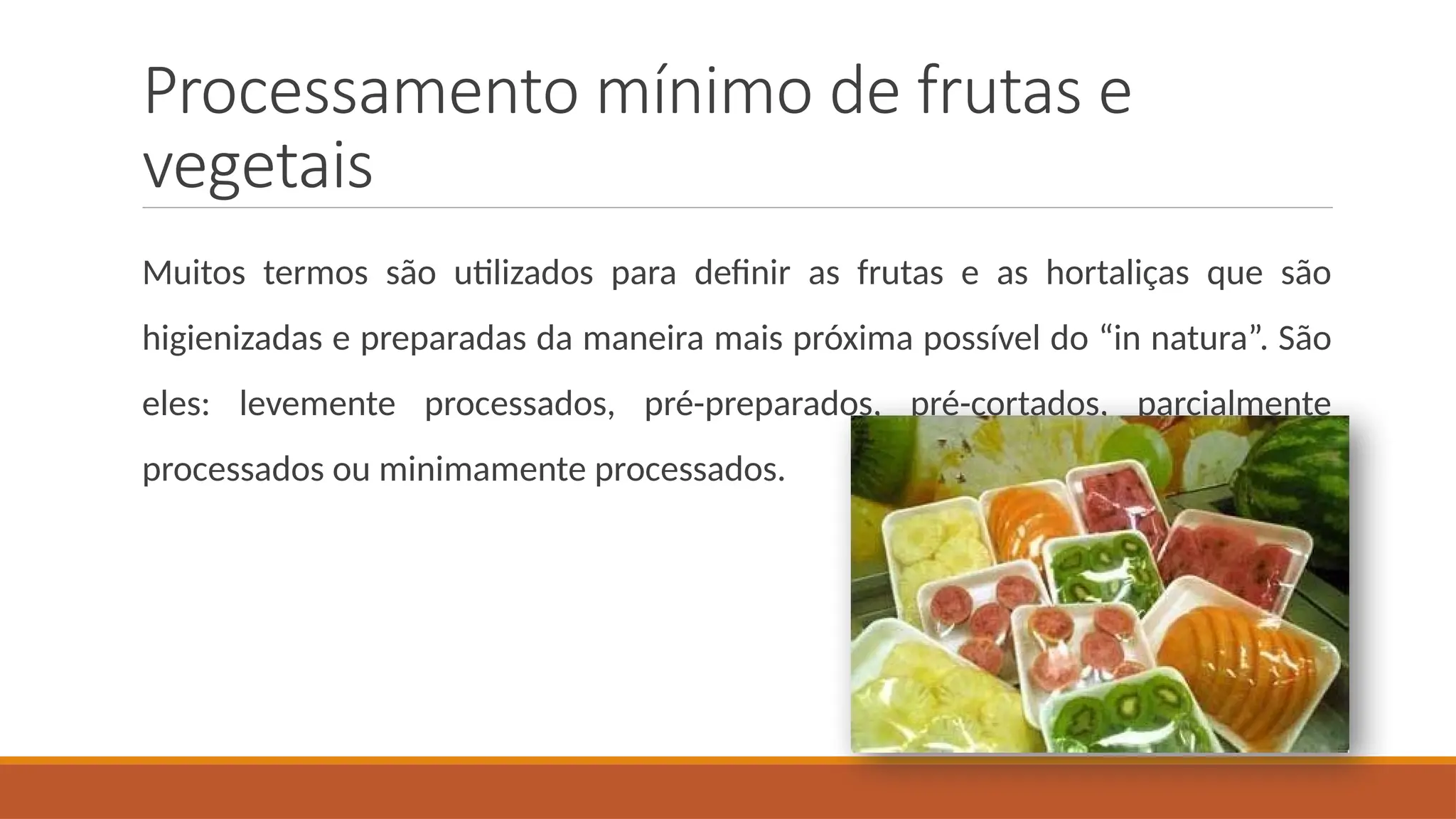 Processamento mínimo de frutas e vegetais

Muitos termos são utilizados para definir as frutas e as hortaliças que são higienizadas e preparadas da maneira mais próxima possível do “in natura”. São eles: levemente processados, pré-preparados, pré-cortados, parcialmente processados ou minimamente processados.